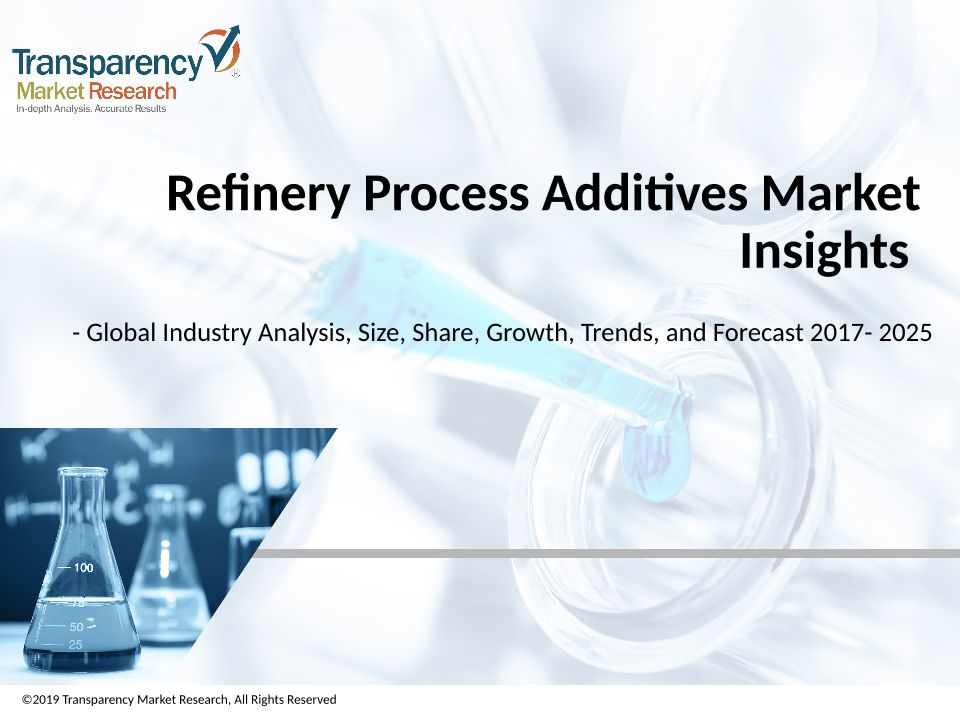 Transparency Market Research
In-depth Analysis. Accurate Results

Refinery Process Additives Market Insights

- Global Industry Analysis, Size, Share, Growth, Trends, and Forecast 2017- 2025

100
75
50
25

©2019 Transparency Market Research, All Rights Reserved